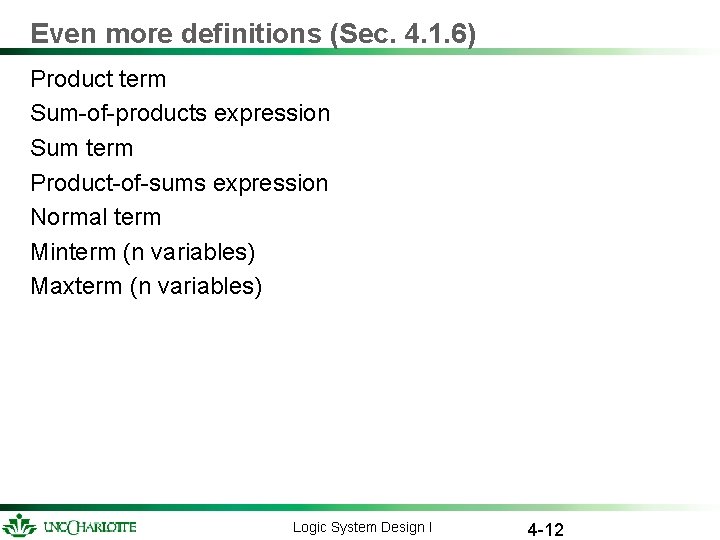 Even more definitions (Sec. 4.1.6)

Product term

Sum-of-products expression

Sum term

Product-of-sums expression

Normal term

Minterm (n variables)

Maxterm (n variables)

UNC CHARLOTTE

Logic System Design I

4-12